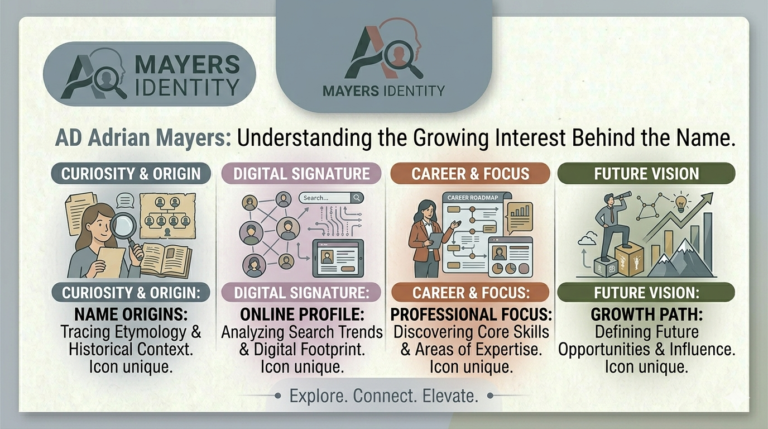 MAYERS IDENTITY

MAYERS IDENTITY

AD Adrian Mayers: Understanding the Growing Interest Behind the Name.

CURIOSITY & ORIGIN

CURIOSITY & ORIGIN:

NAME ORIGINS:
Tracing Etymology & Historical Context.
Icon unique.

DIGITAL SIGNATURE

Search...

DIGITAL SIGNATURE:

ONLINE PROFILE:
Analyzing Search Trends & Digital Footprint.
Icon unique.

CAREER & FOCUS

CAREER ROADMAP

CAREER & FOCUS:

PROFESSIONAL FOCUS:
Discovering Core Skills & Areas of Expertise.
Icon unique.

FUTURE VISION

FUTURE VISION:

GROWTH PATH:
Defining Future Opportunities & Influence.
Icon unique.

Explore. Connect. Elevate.